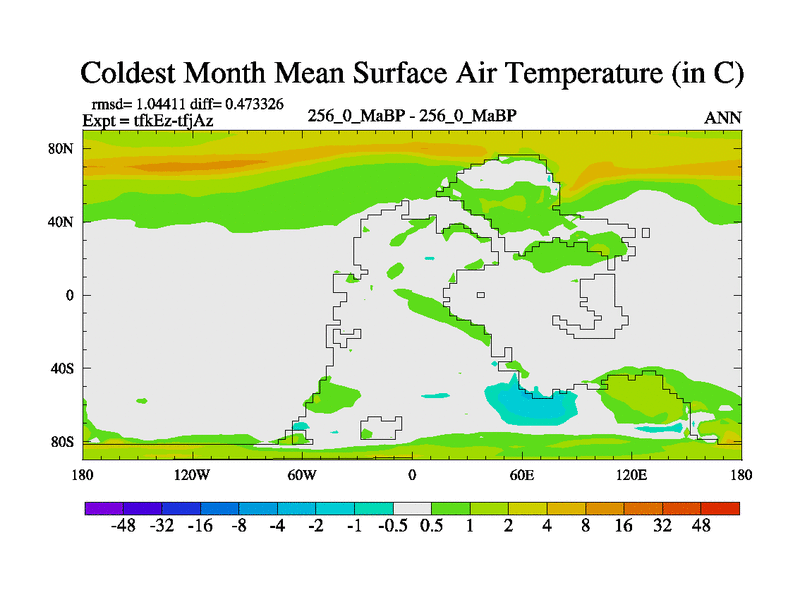 Coldest Month Mean Surface Air Temperature (in C)

rmsd= 1.04411 diff= 0.473326
Expt = tfkEz-tfjAz

256_0_MaBP - 256_0_MaBP

ANN

80N
40N
0
40S
80S

180
120W
60W
0
60E
120E
180

-48 -32 -16 -8 -4 -2 -1 -0.5 0.5 1 2 4 8 16 32 48